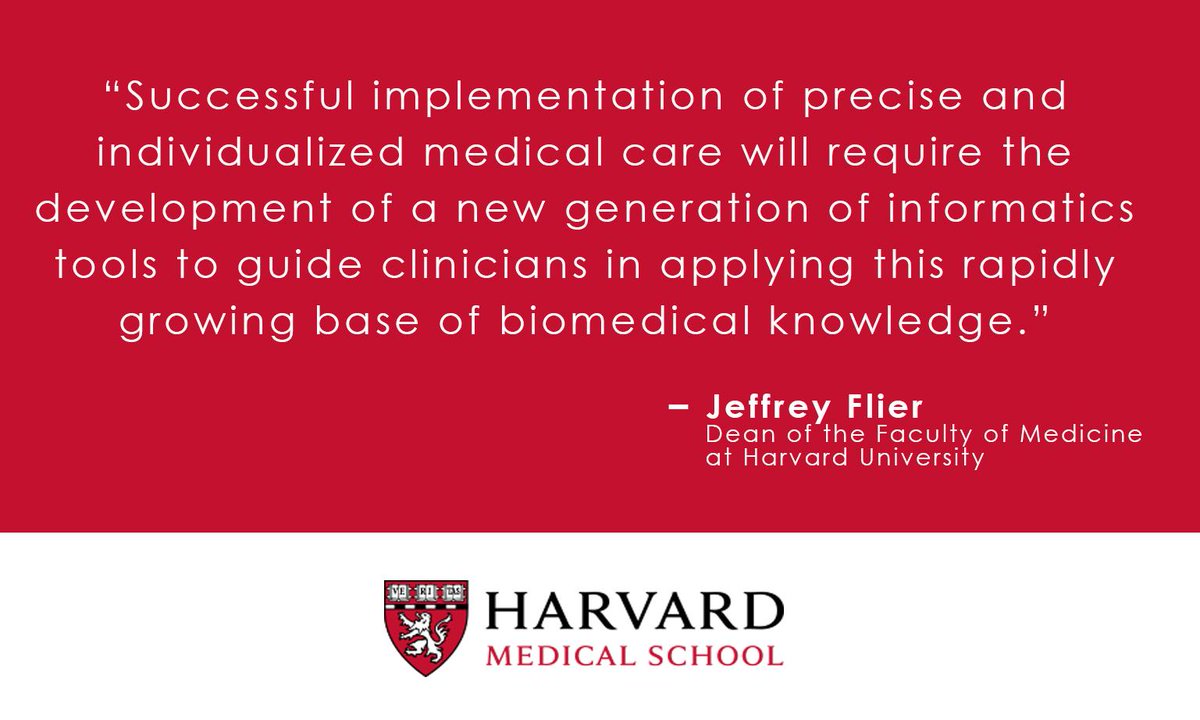 “Successful implementation of precise and individualized medical care will require the development of a new generation of informatics tools to guide clinicians in applying this rapidly growing base of biomedical knowledge.”

– Jeffrey Flier
Dean of the Faculty of Medicine at Harvard University

VE RI TAS

HARVARD
MEDICAL SCHOOL